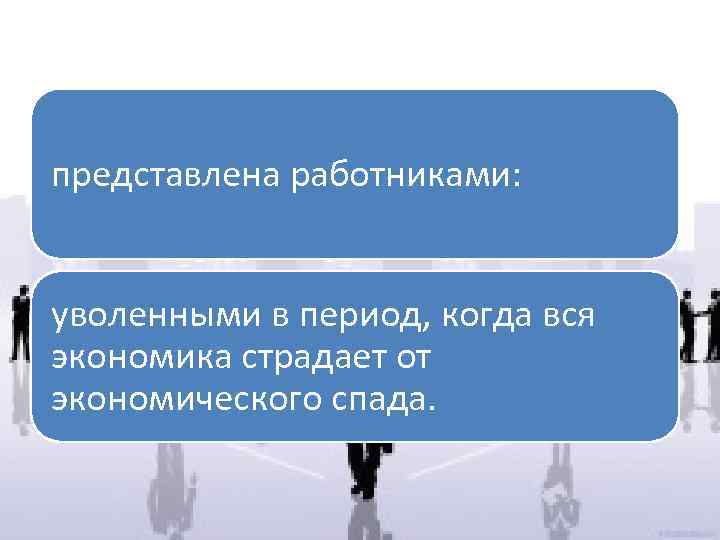 представлена работниками:

уволенными в период, когда вся экономика страдает от экономического спада.